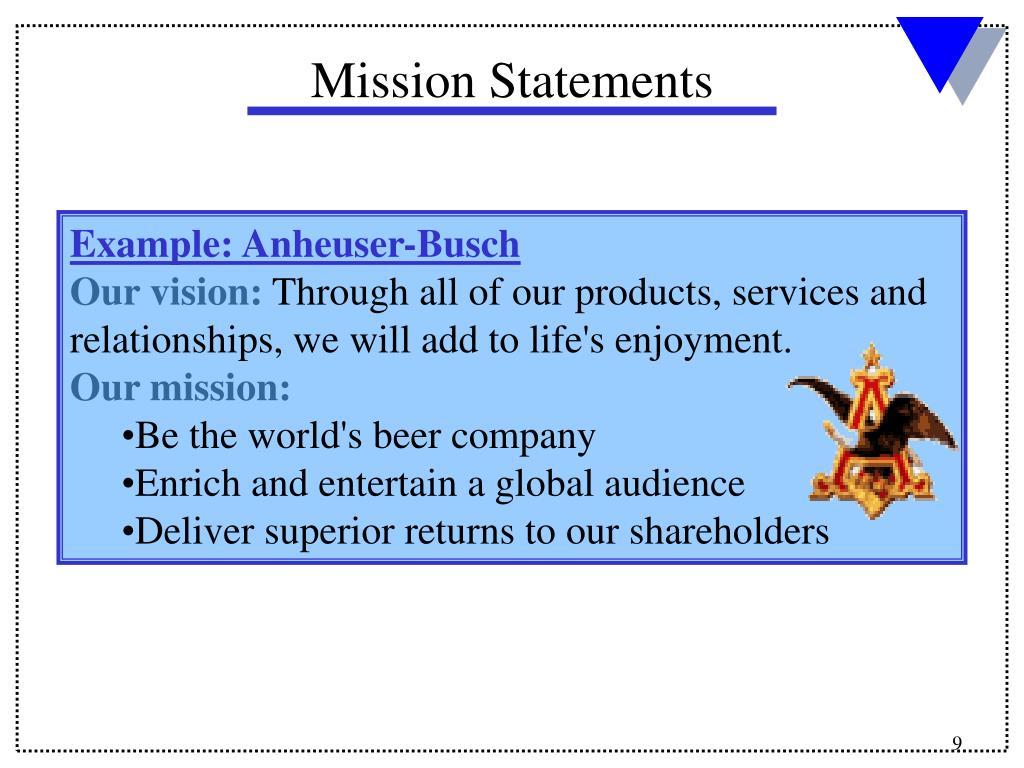 Mission Statements

Example: Anheuser-Busch
Our vision: Through all of our products, services and relationships, we will add to life's enjoyment.
Our mission:
•Be the world's beer company
•Enrich and entertain a global audience
•Deliver superior returns to our shareholders

9